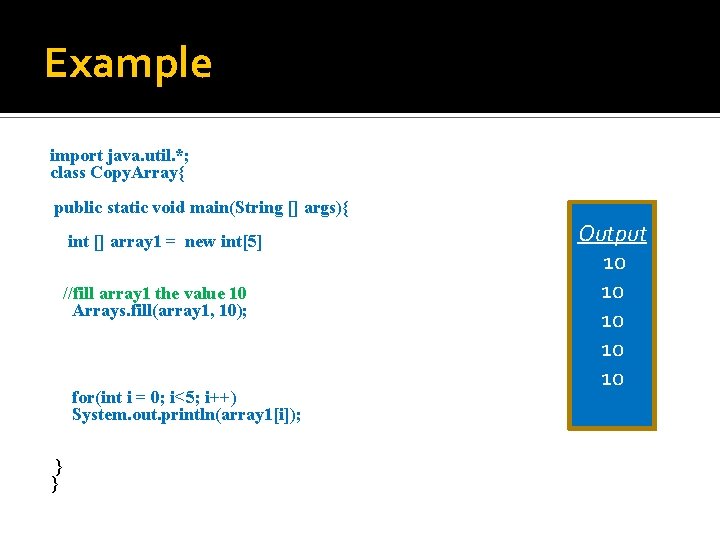 Example

import java.util.*;
class CopyArray{

public static void main(String [] args){

int [] array1 = new int[5]

//fill array1 the value 10
Arrays.fill(array1, 10);

for(int i = 0; i<5; i++)
System.out.println(array1[i]);

}
}

Output
10
10
10
10
10